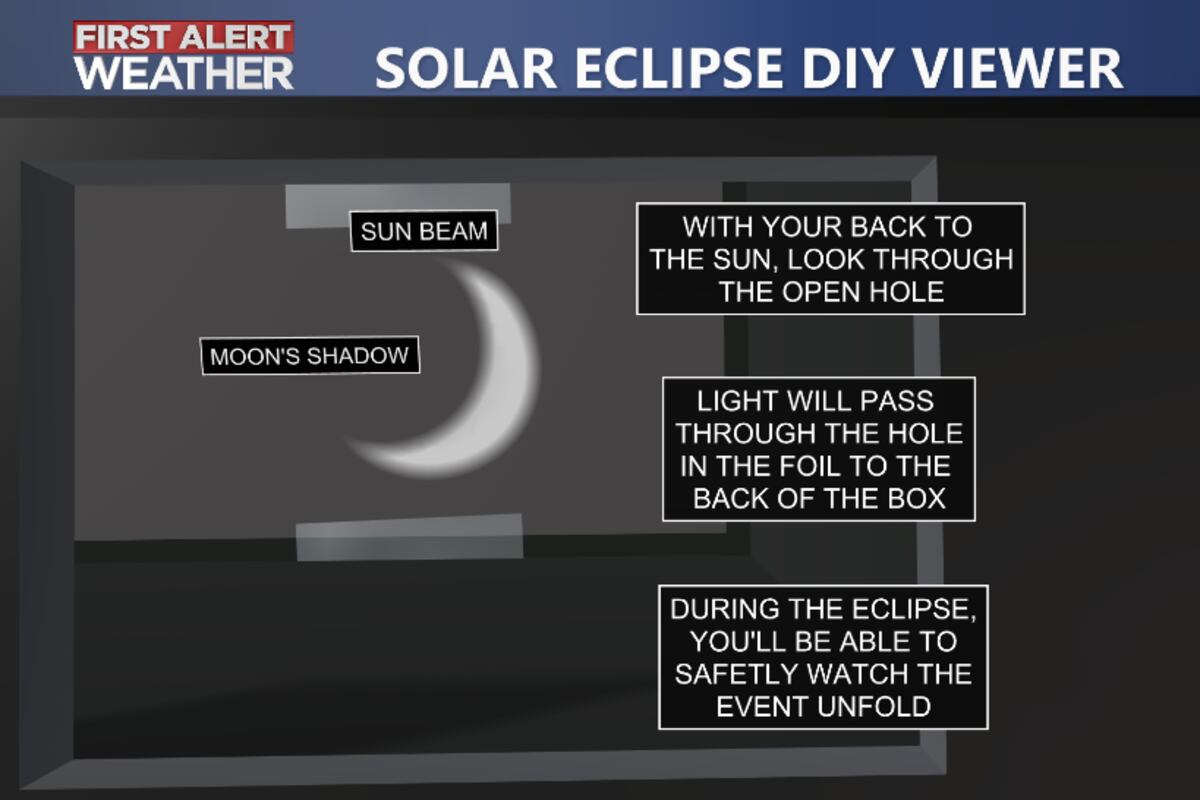 FIRST ALERT WEATHER

SOLAR ECLIPSE DIY VIEWER

SUN BEAM

MOON'S SHADOW

WITH YOUR BACK TO THE SUN, LOOK THROUGH THE OPEN HOLE

LIGHT WILL PASS THROUGH THE HOLE IN THE FOIL TO THE BACK OF THE BOX

DURING THE ECLIPSE, YOU'LL BE ABLE TO SAFETLY WATCH THE EVENT UNFOLD